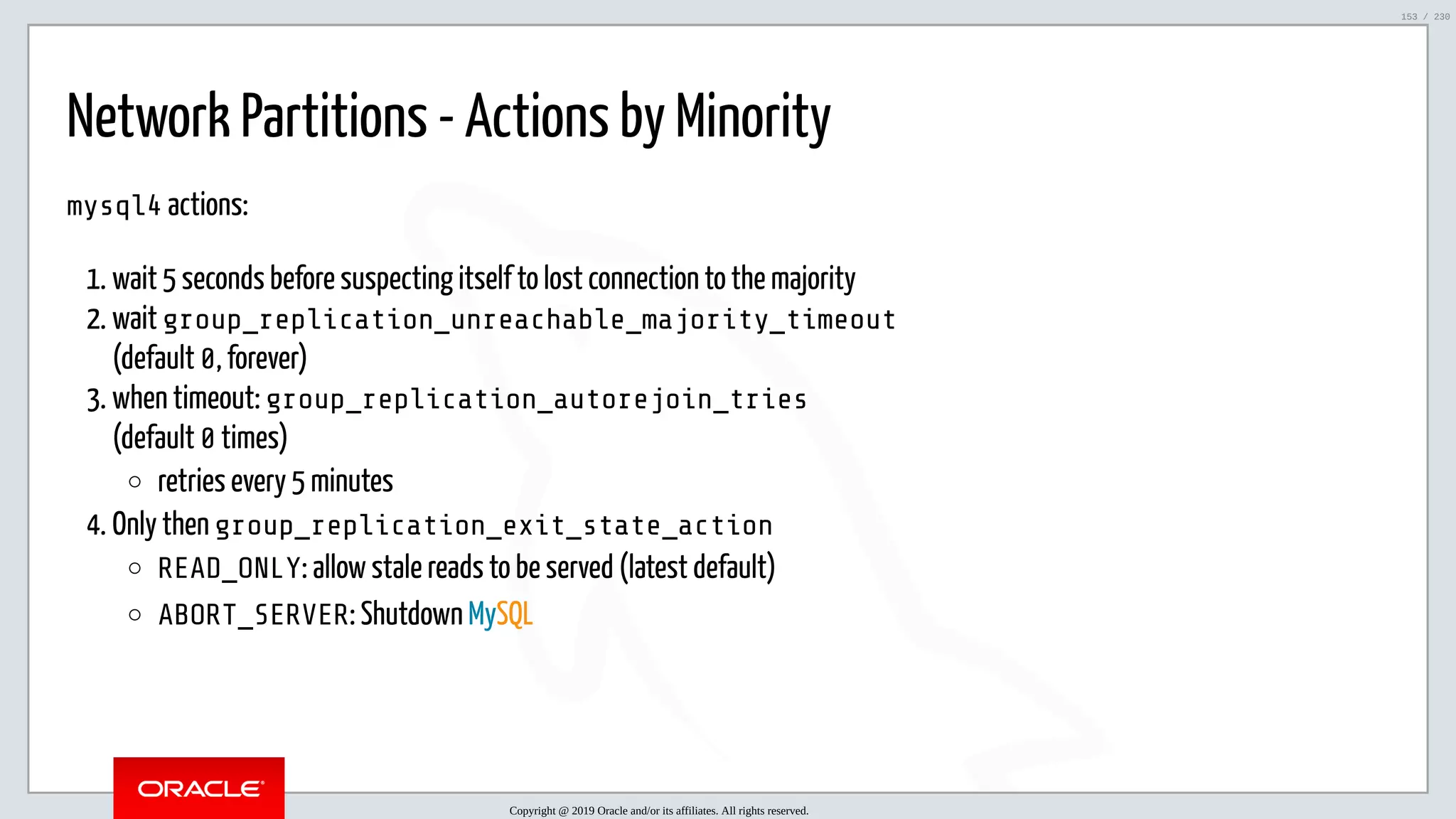 153 / 230

Network Partitions - Actions by Minority

mysql4 actions:

1. wait 5 seconds before suspecting itself to lost connection to the majority
2. wait group_replication_unreachable_majority_timeout (default 0, forever)
3. when timeout: group_replication_autorejoin_tries (default 0 times)
   ○ retries every 5 minutes
4. Only then group_replication_exit_state_action
   ○ READ_ONLY: allow stale reads to be served (latest default)
   ○ ABORT_SERVER: Shutdown MySQL

ORACLE

Copyright @ 2019 Oracle and/or its affiliates. All rights reserved.